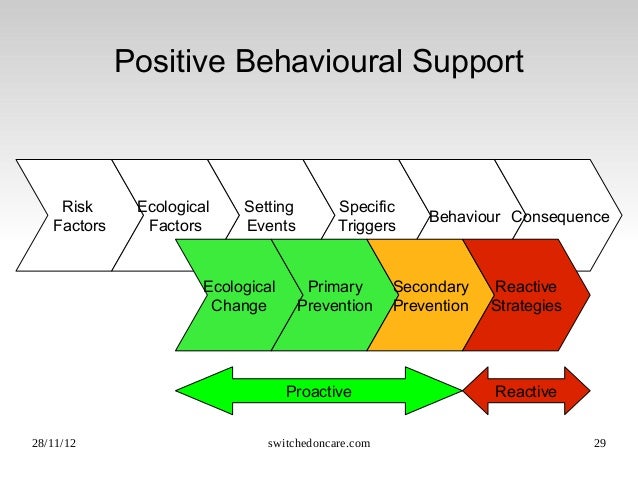 Positive Behavioural Support

Risk Factors

Ecological Factors

Setting Events

Specific Triggers

Behaviour

Consequence

Ecological Change

Primary Prevention

Secondary Prevention

Reactive Strategies

Proactive

Reactive

28/11/12

switchedoncare.com

29